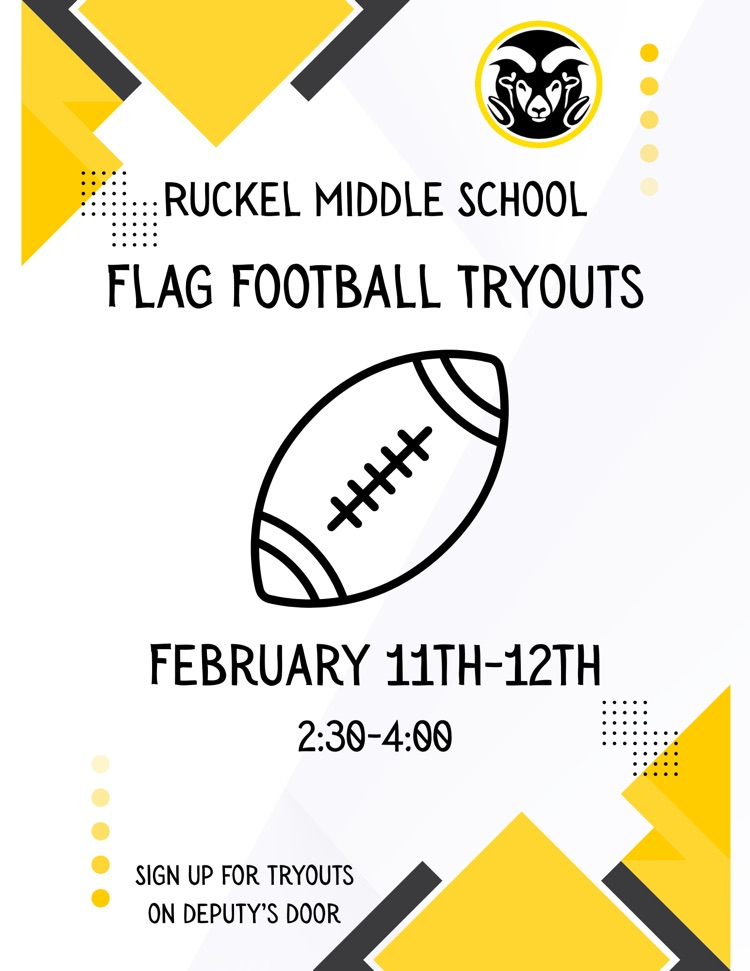 RUCKEL MIDDLE SCHOOL

FLAG FOOTBALL TRYOUTS

FEBRUARY 11TH-12TH

2:30-4:00

SIGN UP FOR TRYOUTS ON DEPUTY'S DOOR